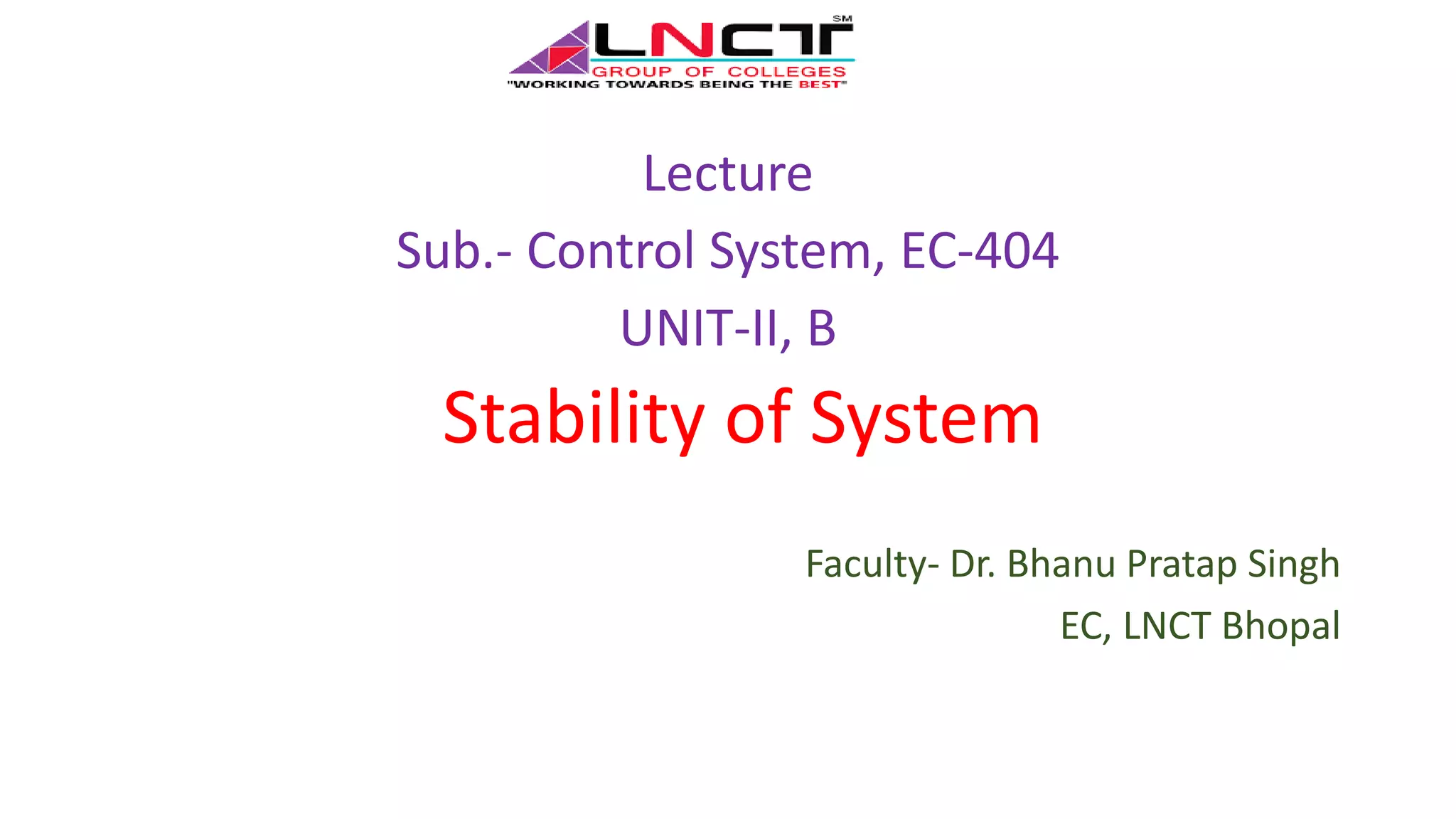 LNCT SM
GROUP OF COLLEGES
"WORKING TOWARDS BEING THE BEST"

Lecture

Sub.- Control System, EC-404

UNIT-II, B

Stability of System

Faculty- Dr. Bhanu Pratap Singh

EC, LNCT Bhopal